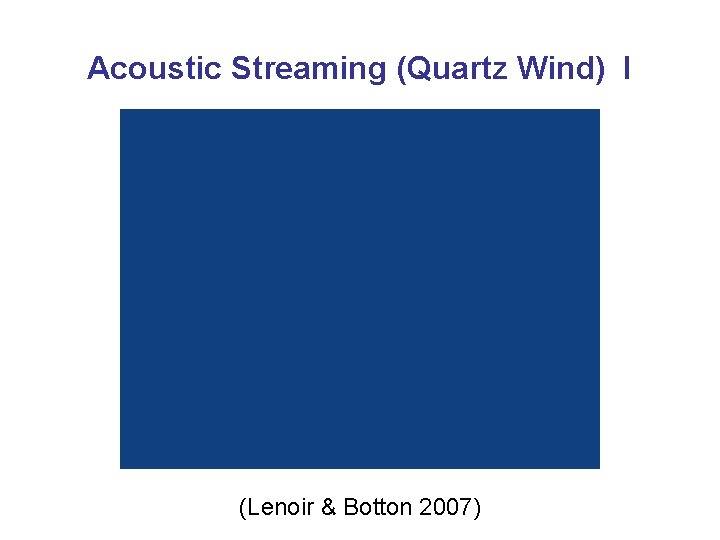 Acoustic Streaming (Quartz Wind) I

(Lenoir & Botton 2007)